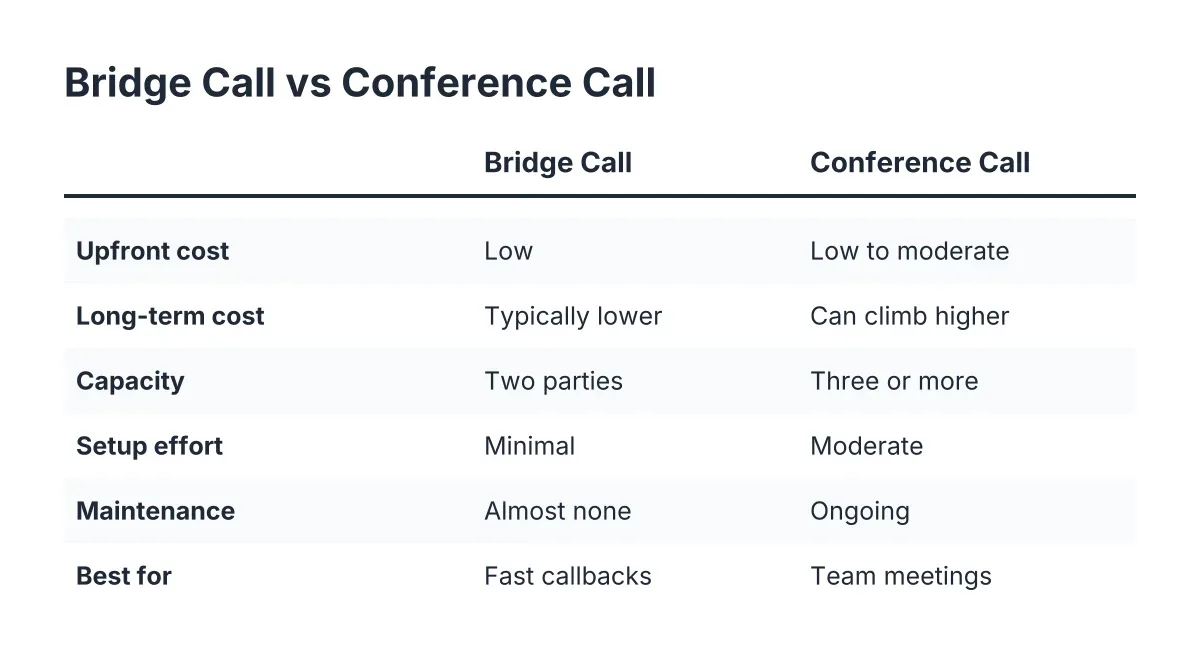 Bridge Call vs Conference Call

| | Bridge Call | Conference Call |
|---|---|---|
| Upfront cost | Low | Low to moderate |
| Long-term cost | Typically lower | Can climb higher |
| Capacity | Two parties | Three or more |
| Setup effort | Minimal | Moderate |
| Maintenance | Almost none | Ongoing |
| Best for | Fast callbacks | Team meetings |